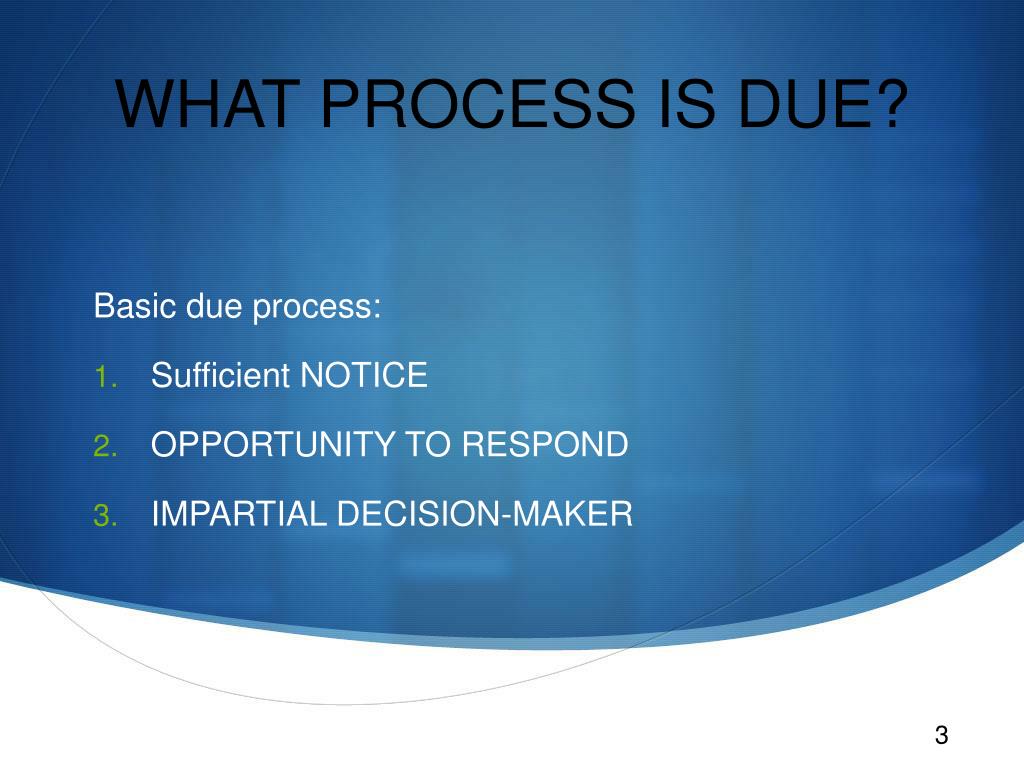 WHAT PROCESS IS DUE?

Basic due process:

1. Sufficient NOTICE
2. OPPORTUNITY TO RESPOND
3. IMPARTIAL DECISION-MAKER

3